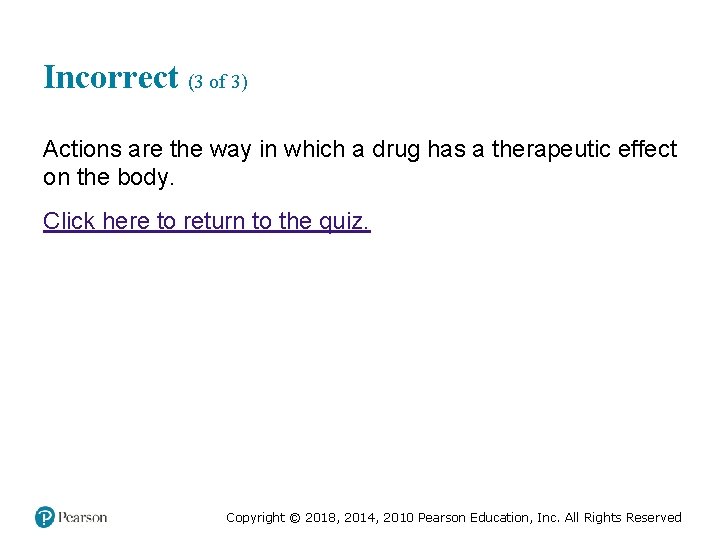 Incorrect (3 of 3)

Actions are the way in which a drug has a therapeutic effect on the body.

Click here to return to the quiz.

Pearson

Copyright © 2018, 2014, 2010 Pearson Education, Inc. All Rights Reserved